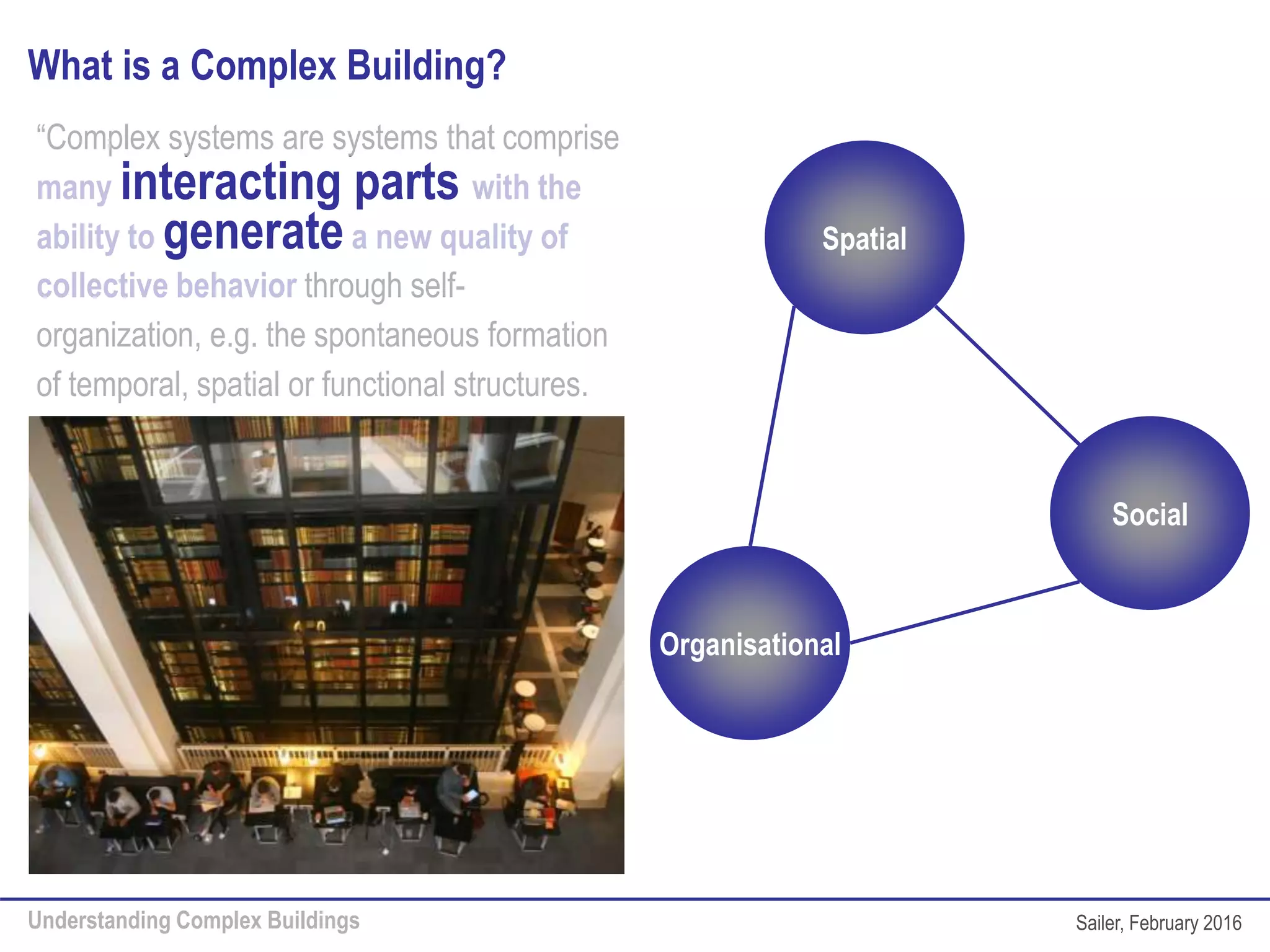 What is a Complex Building?

“Complex systems are systems that comprise many interacting parts with the ability to generate a new quality of collective behavior through self-organization, e.g. the spontaneous formation of temporal, spatial or functional structures.

Spatial

Social

Organisational

Understanding Complex Buildings

Sailer, February 2016